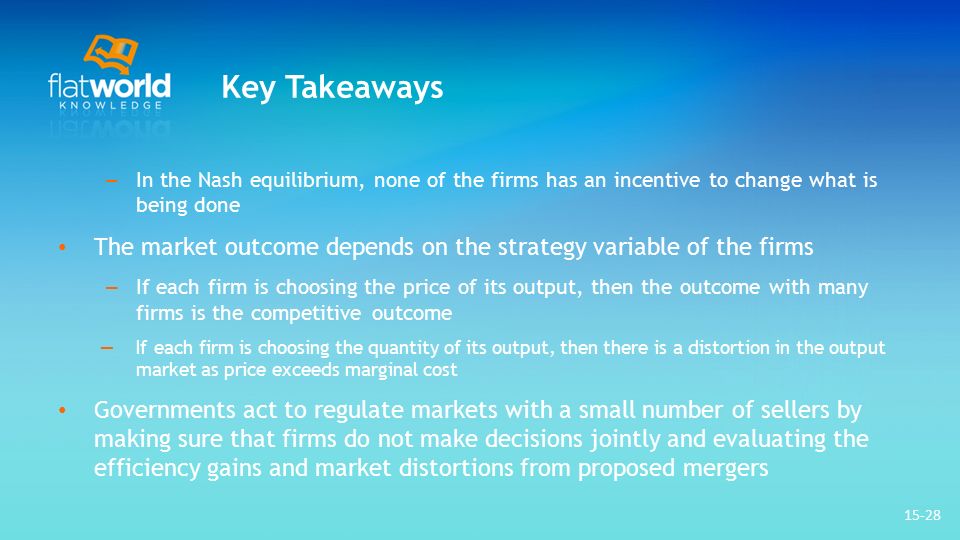 flatworld
KNOWLEDGE

Key Takeaways

– In the Nash equilibrium, none of the firms has an incentive to change what is being done

• The market outcome depends on the strategy variable of the firms

– If each firm is choosing the price of its output, then the outcome with many firms is the competitive outcome

– If each firm is choosing the quantity of its output, then there is a distortion in the output market as price exceeds marginal cost

• Governments act to regulate markets with a small number of sellers by making sure that firms do not make decisions jointly and evaluating the efficiency gains and market distortions from proposed mergers

15-28